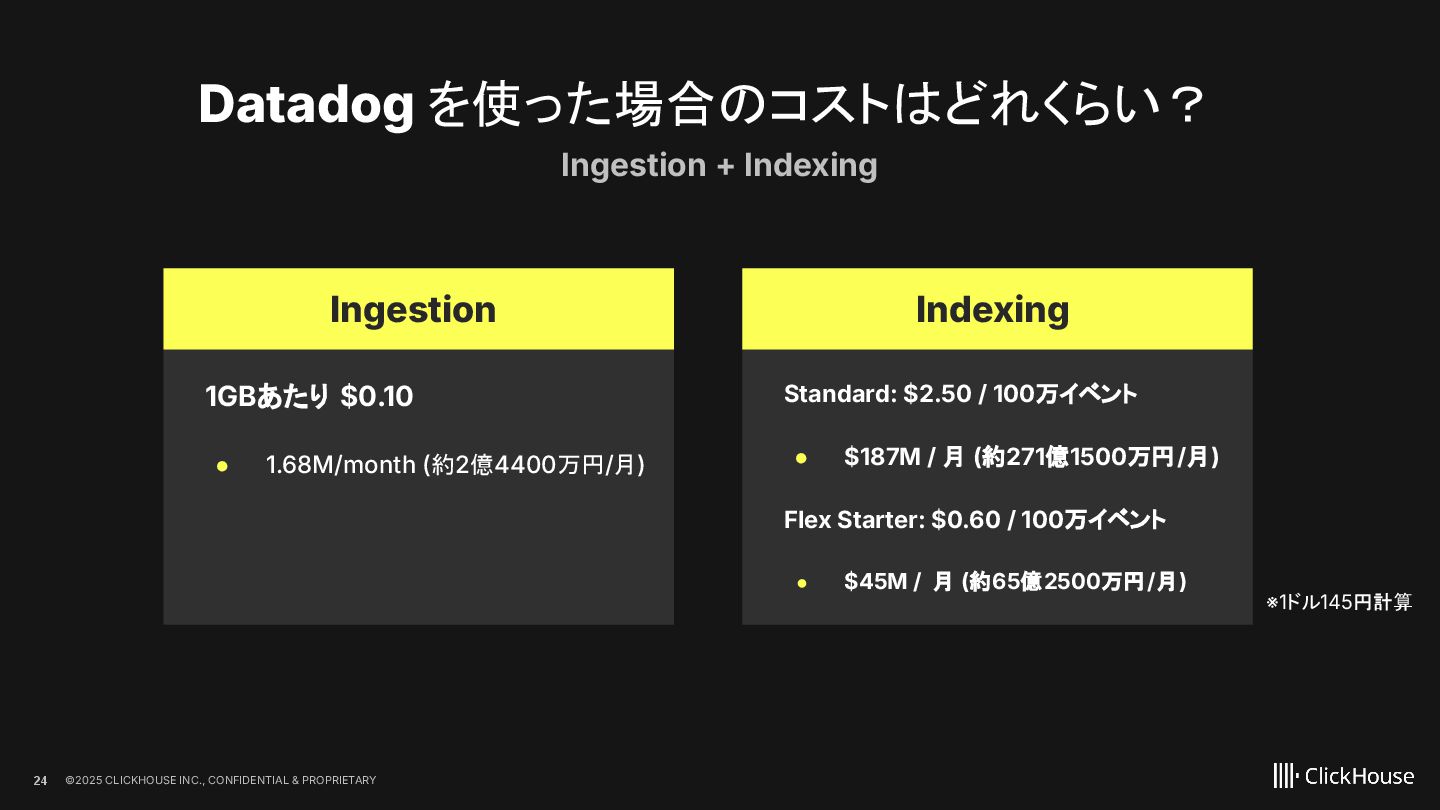 Datadog を使った場合のコストはどれくらい？

Ingestion + Indexing

Ingestion

1GBあたり $0.10

● 1.68M/month (約2億4400万円/月)

Indexing

Standard: $2.50 / 100万イベント

● $187M / 月 (約271億1500万円/月)

Flex Starter: $0.60 / 100万イベント

● $45M / 月 (約65億2500万円/月)

※1ドル145円計算

24 ©2025 CLICKHOUSE INC., CONFIDENTIAL & PROPRIETARY

ClickHouse